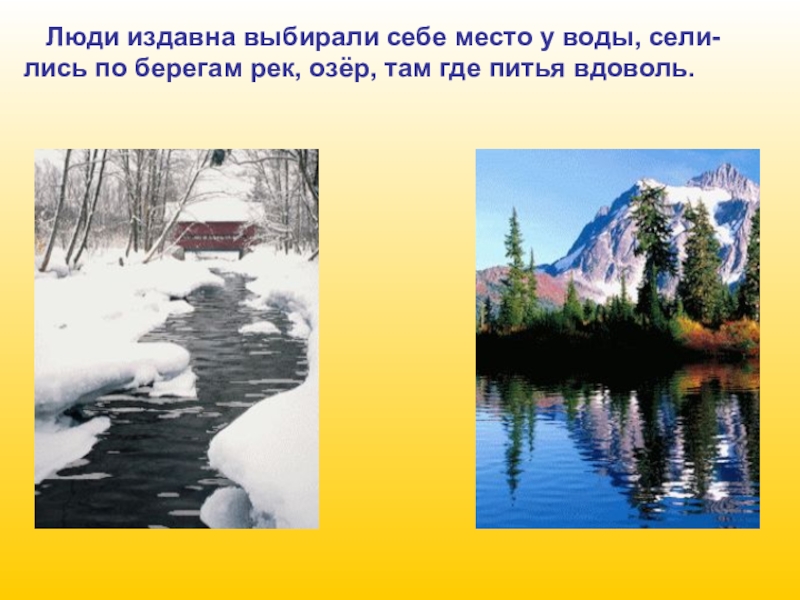 Люди издавна выбирали себе место у воды, селились по берегам рек, озёр, там где питья вдоволь.